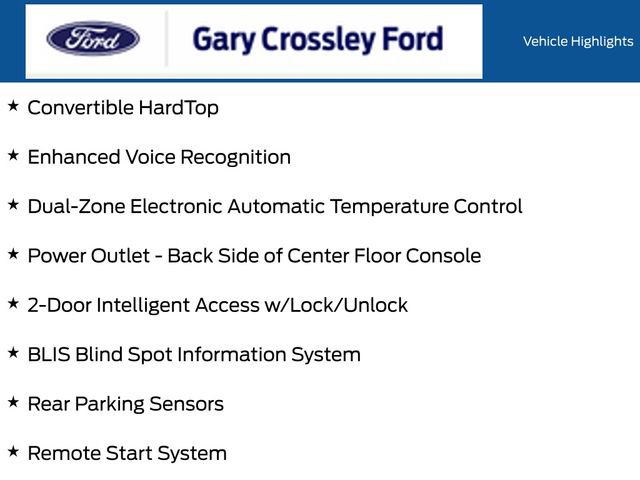 Ford

Gary Crossley Ford

Vehicle Highlights

★ Convertible HardTop

★ Enhanced Voice Recognition

★ Dual-Zone Electronic Automatic Temperature Control

★ Power Outlet - Back Side of Center Floor Console

★ 2-Door Intelligent Access w/Lock/Unlock

★ BLIS Blind Spot Information System

★ Rear Parking Sensors

★ Remote Start System